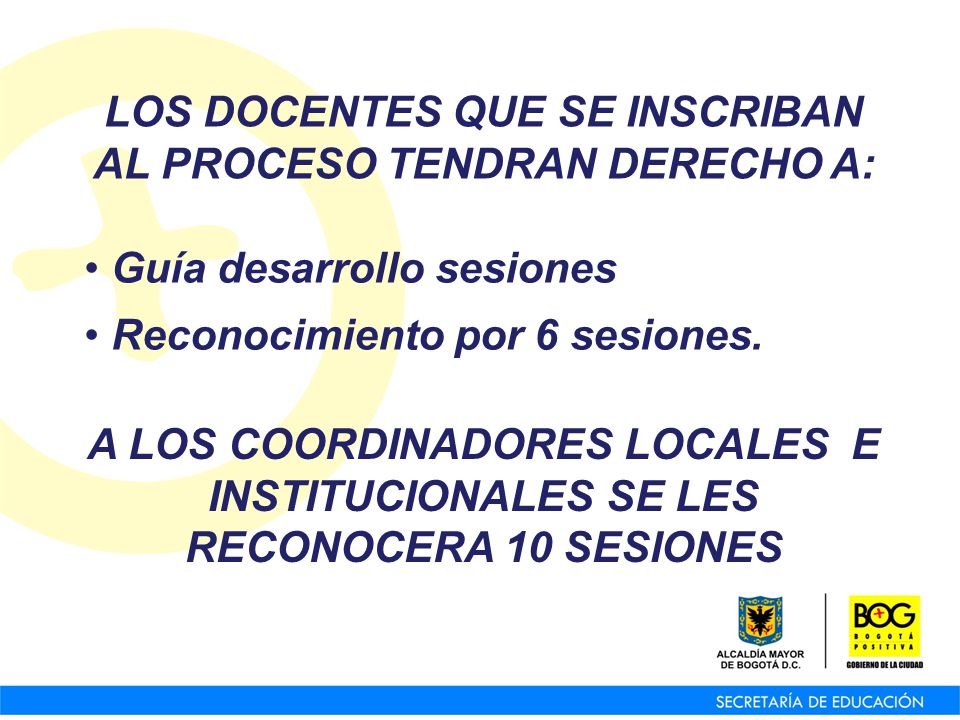 LOS DOCENTES QUE SE INSCRIBAN AL PROCESO TENDRAN DERECHO A:

• Guía desarrollo sesiones
• Reconocimiento por 6 sesiones.

A LOS COORDINADORES LOCALES E INSTITUCIONALES SE LES RECONOCERA 10 SESIONES

ALCALDÍA MAYOR DE BOGOTÁ D.C.

BOG BOGOTÁ POSITIVA
GOBIERNO DE LA CIUDAD

SECRETARÍA DE EDUCACIÓN